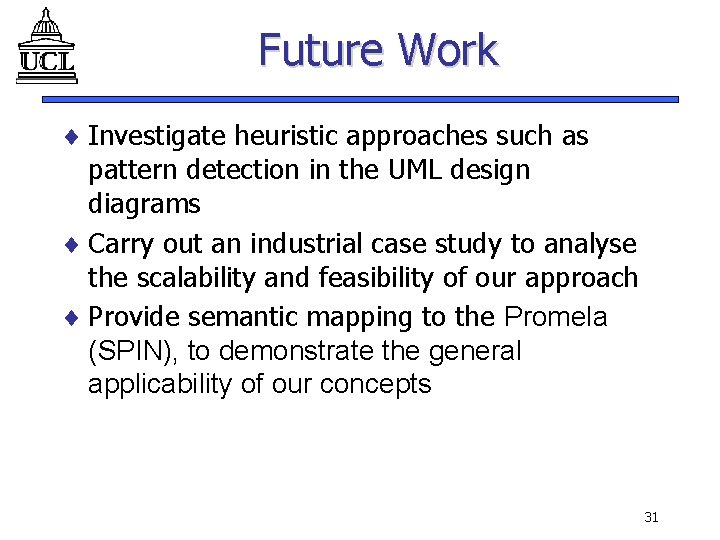 UCL

Future Work

♦ Investigate heuristic approaches such as pattern detection in the UML design diagrams

♦ Carry out an industrial case study to analyse the scalability and feasibility of our approach

♦ Provide semantic mapping to the Promela (SPIN), to demonstrate the general applicability of our concepts

31